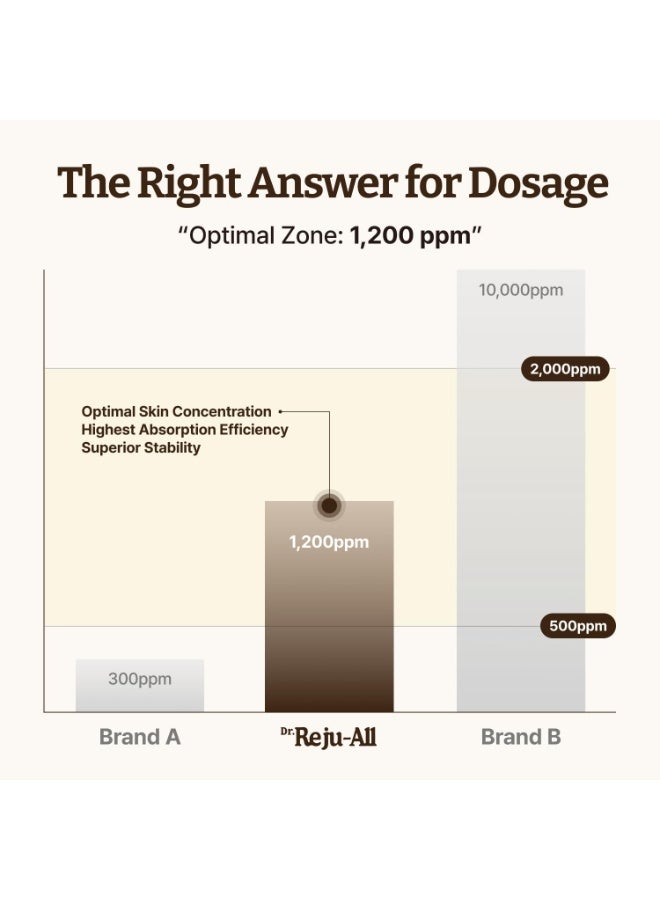 The Right Answer for Dosage

"Optimal Zone: 1,200 ppm"

10,000ppm

2,000ppm

Optimal Skin Concentration
Highest Absorption Efficiency
Superior Stability

1,200ppm

500ppm

300ppm

Brand A

Dr. Reju-All

Brand B